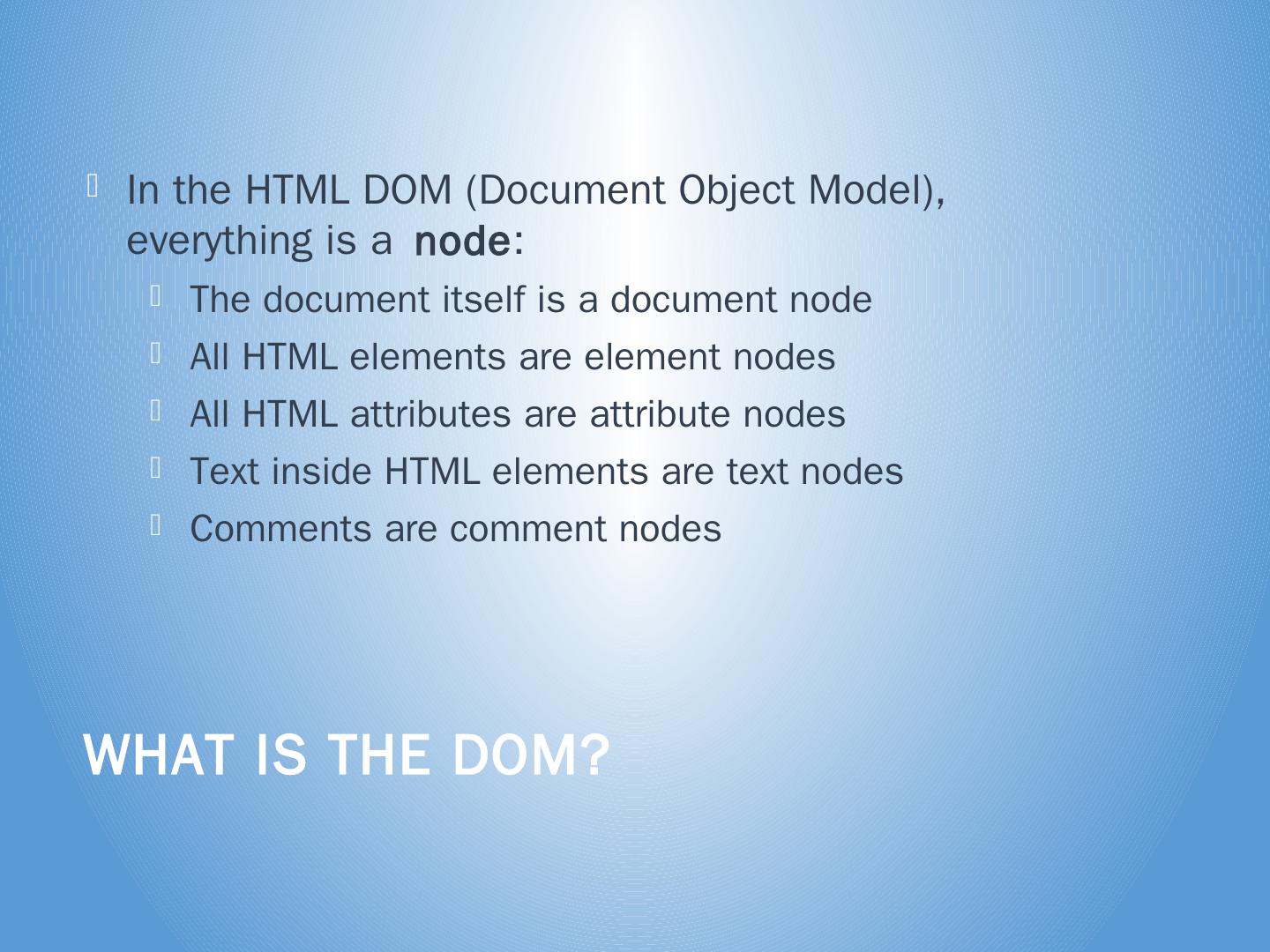 In the HTML DOM (Document Object Model), everything is a node:

The document itself is a document node

All HTML elements are element nodes

All HTML attributes are attribute nodes

Text inside HTML elements are text nodes

Comments are comment nodes

WHAT IS THE DOM?